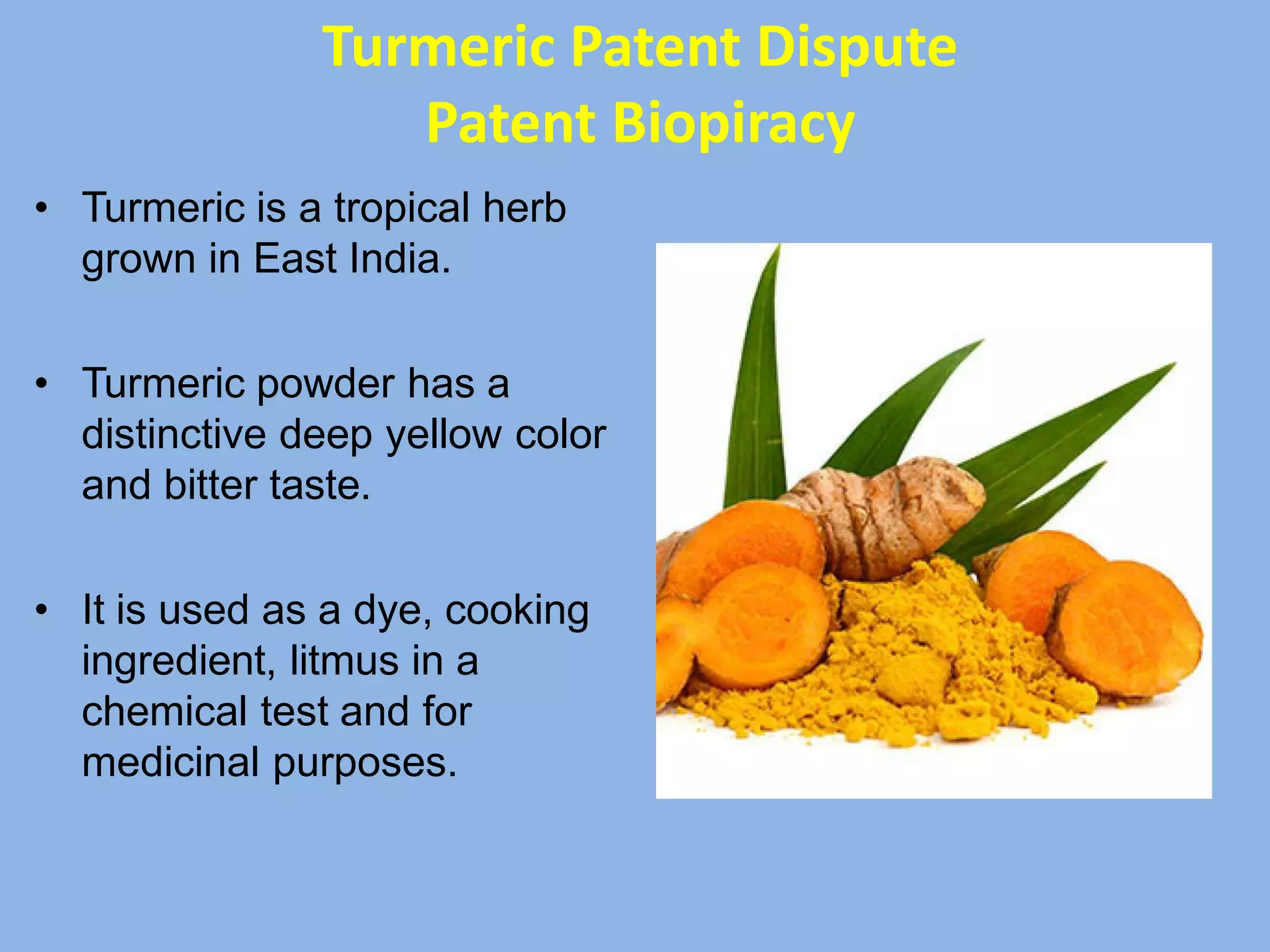 Turmeric Patent Dispute
Patent Biopiracy

• Turmeric is a tropical herb grown in East India.

• Turmeric powder has a distinctive deep yellow color and bitter taste.

• It is used as a dye, cooking ingredient, litmus in a chemical test and for medicinal purposes.